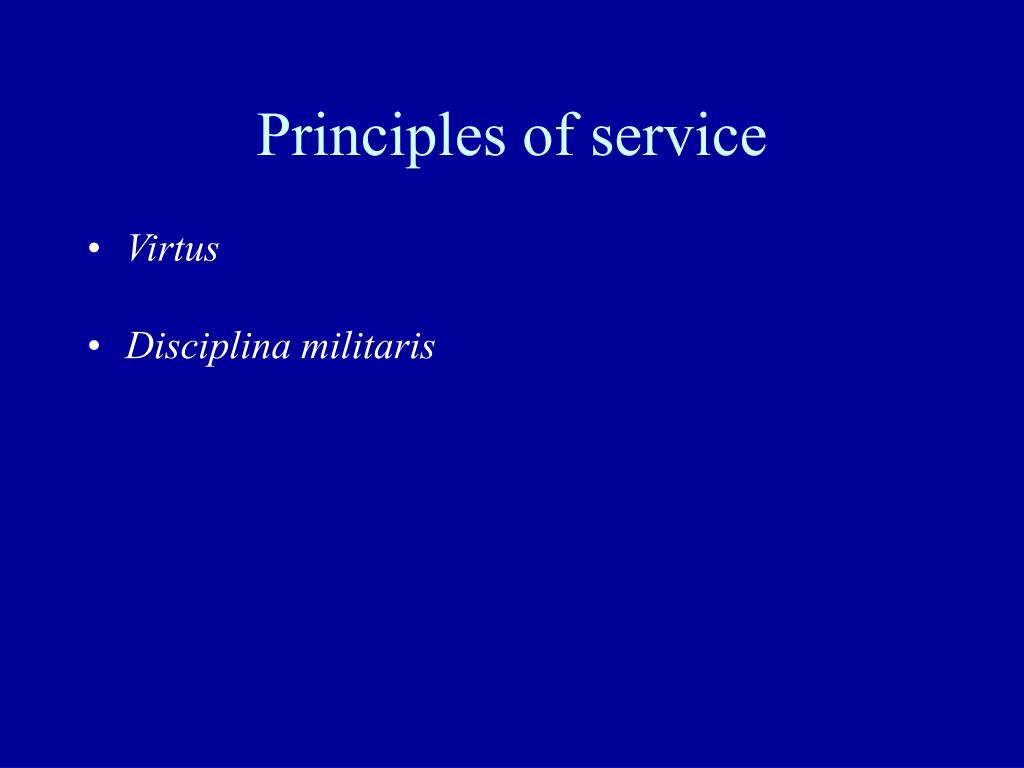 Principles of service

• Virtus

• Disciplina militaris